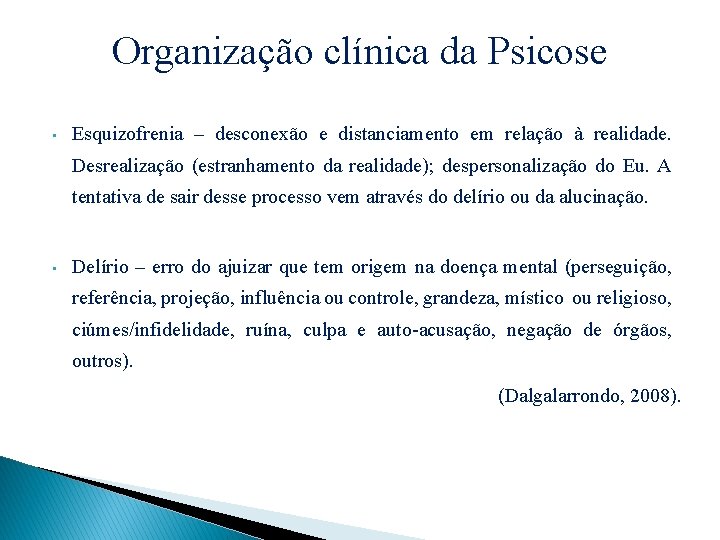 Organização clínica da Psicose

▪ Esquizofrenia – desconexão e distanciamento em relação à realidade. Desrealização (estranhamento da realidade); despersonalização do Eu. A tentativa de sair desse processo vem através do delírio ou da alucinação.

▪ Delírio – erro do ajuizar que tem origem na doença mental (perseguição, referência, projeção, influência ou controle, grandeza, místico ou religioso, ciúmes/infidelidade, ruína, culpa e auto-acusação, negação de órgãos, outros).

(Dalgalarrondo, 2008).